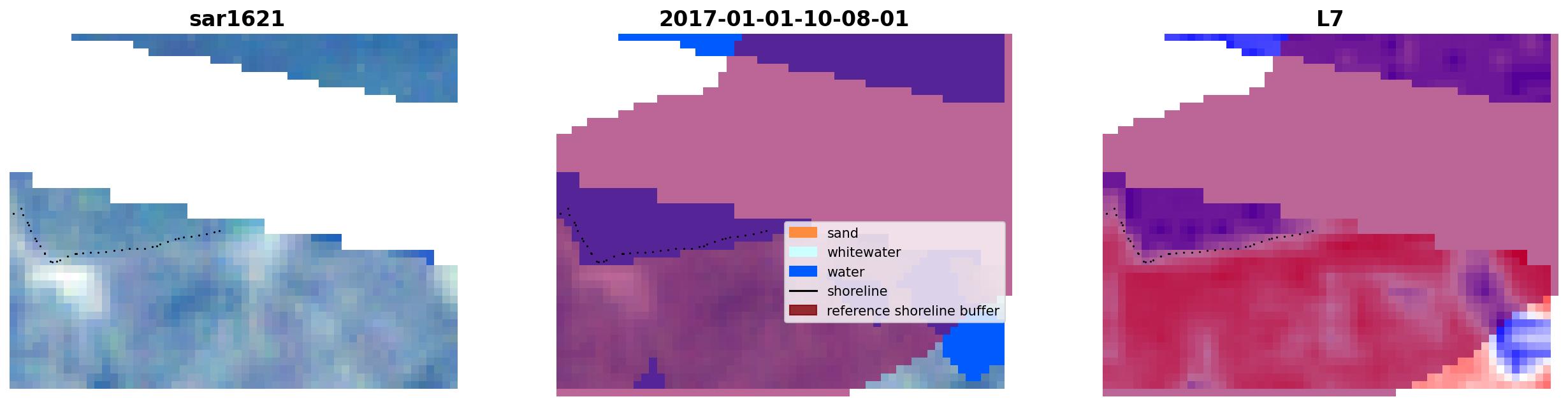 sar1621

2017-01-01-10-08-01

L7

sand
whitewater
water
shoreline
reference shoreline buffer